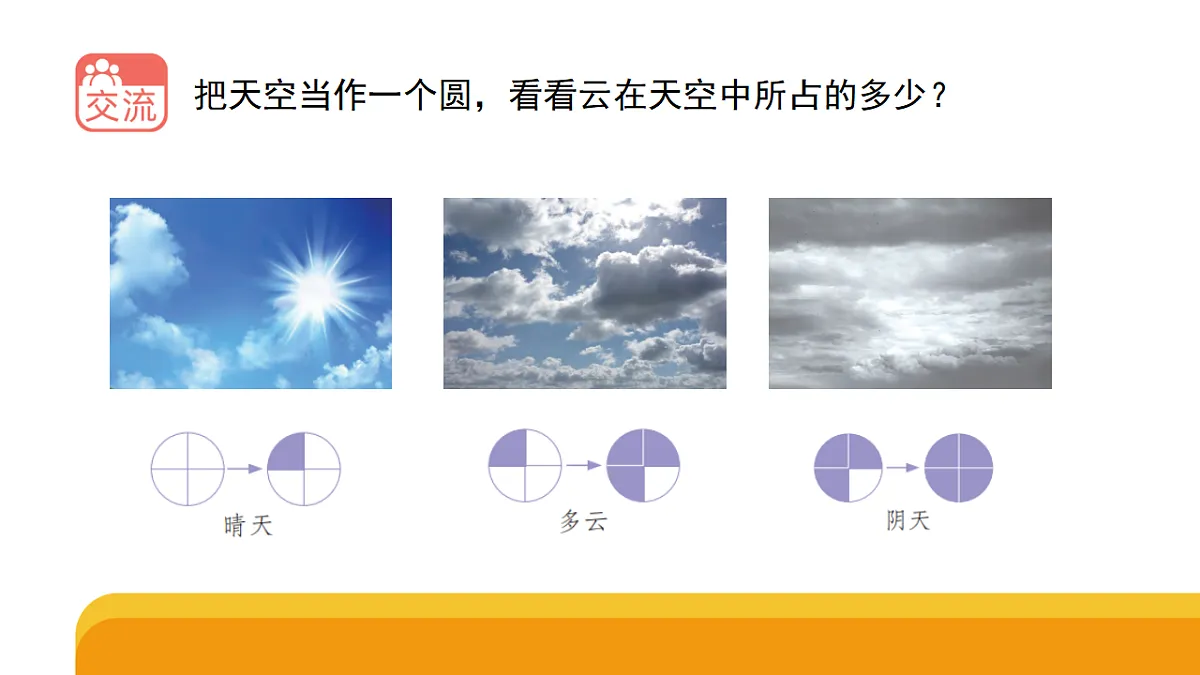 交流

把天空当作一个圆，看看云在天空中所占的多少？

晴天

多云

阴天